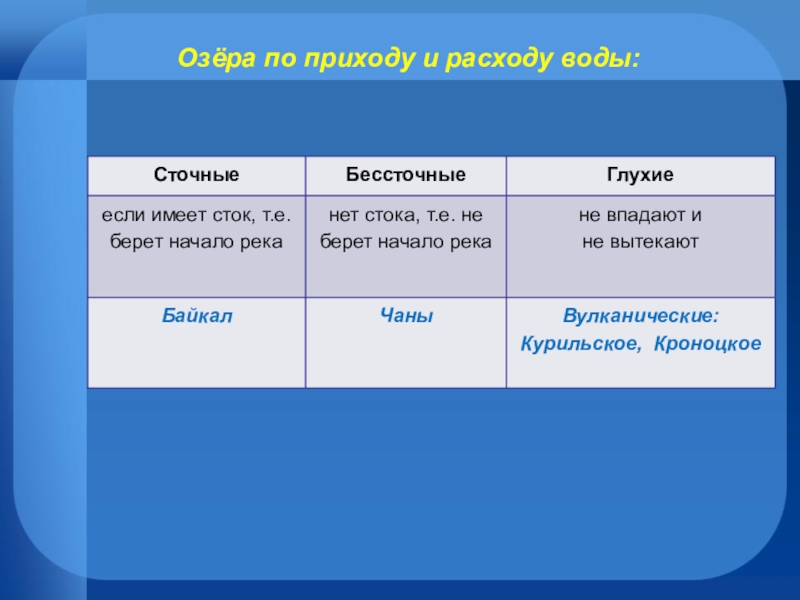 Озёра по приходу и расходу воды:

| Сточные | Бессточные | Глухие |
|---|---|---|
| если имеет сток, т.е. берет начало река | нет стока, т.е. не берет начало река | не впадают и не вытекают |
| Байкал | Чаны | Вулканические: Курильское, Кроноцкое |